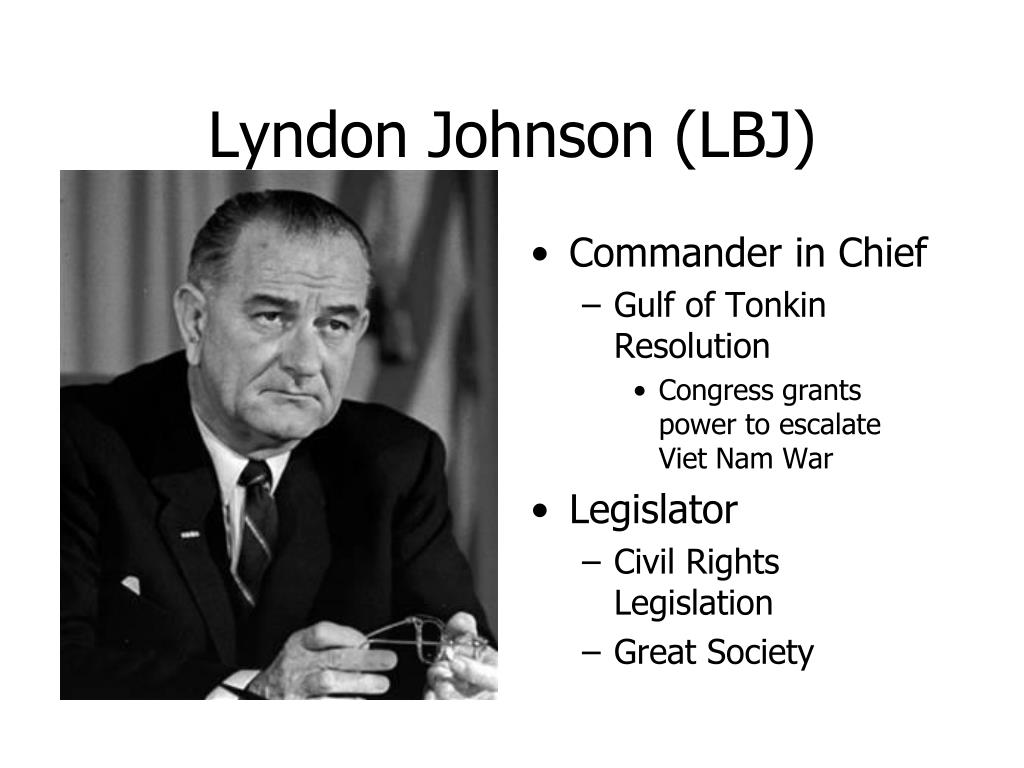 Lyndon Johnson (LBJ)

• Commander in Chief
– Gulf of Tonkin Resolution
• Congress grants power to escalate Viet Nam War
• Legislator
– Civil Rights Legislation
– Great Society